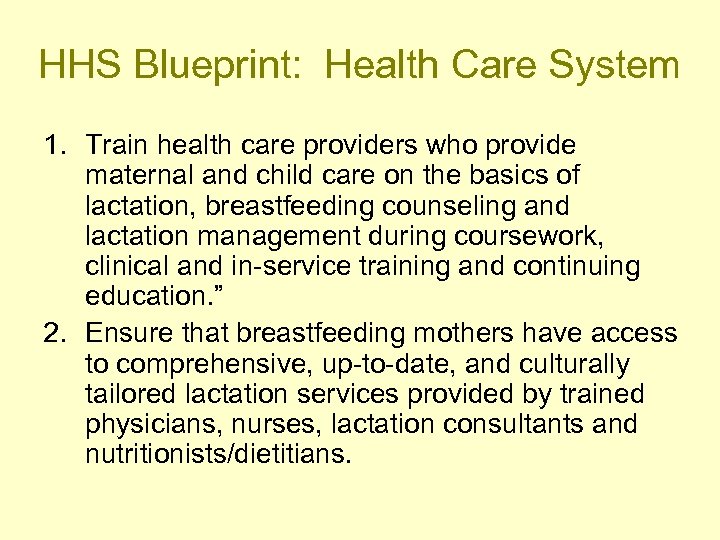 HHS Blueprint: Health Care System

1. Train health care providers who provide maternal and child care on the basics of lactation, breastfeeding counseling and lactation management during coursework, clinical and in-service training and continuing education.”

2. Ensure that breastfeeding mothers have access to comprehensive, up-to-date, and culturally tailored lactation services provided by trained physicians, nurses, lactation consultants and nutritionists/dietitians.